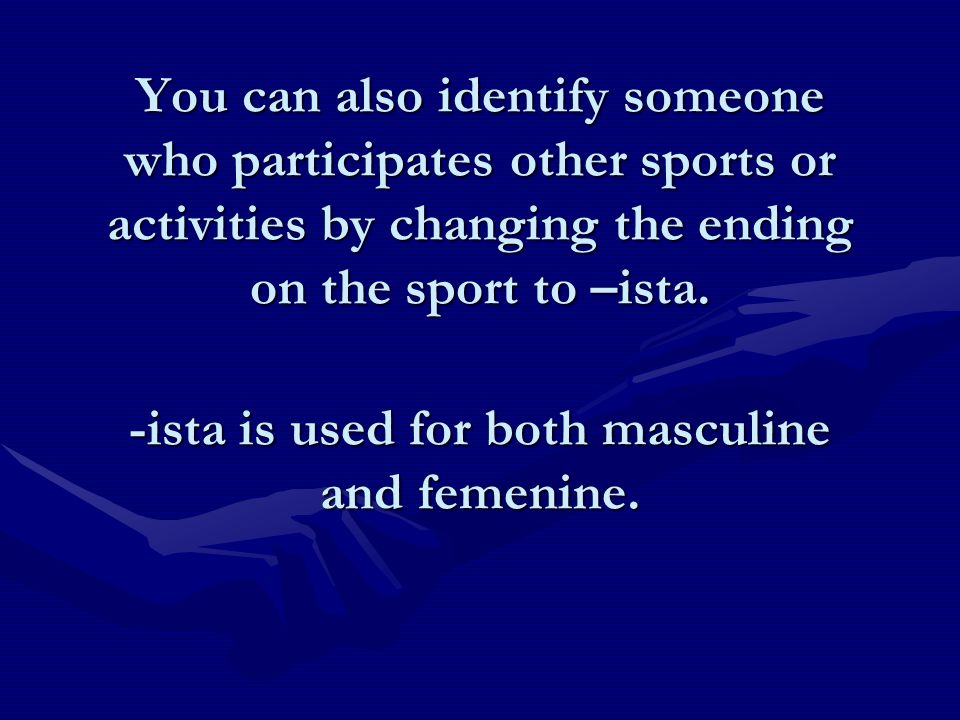 You can also identify someone who participates other sports or activities by changing the ending on the sport to –ista.

-ista is used for both masculine and femenine.